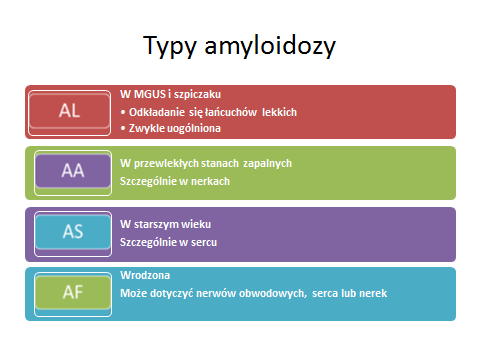 Typy amyloidozy

AL

W MGUS i szpiczaku
• Odkładanie się łańcuchów lekkich
• Zwykle uogólniona

AA

W przewlekłych stanach zapalnych
Szczególnie w nerkach

AS

W starszym wieku
Szczególnie w sercu

AF

Wrodzona
Może dotyczyć nerwów obwodowych, serca lub nerek